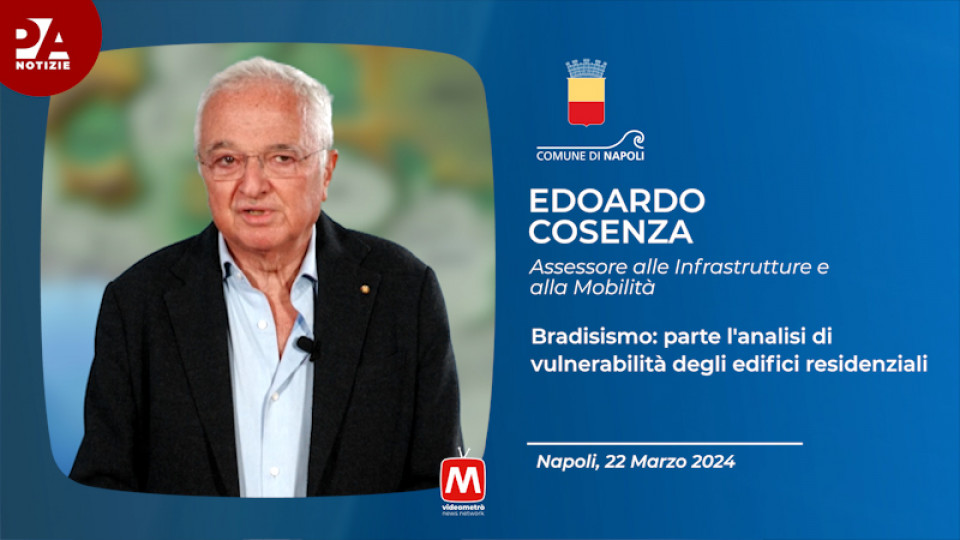 PA
NOTIZIE

COMUNE DI NAPOLI

EDOARDO
COSENZA

Assessore alle Infrastrutture e alla Mobilità

Bradisismo: parte l'analisi di vulnerabilità degli edifici residenziali

Napoli, 22 Marzo 2024

M
videometrò
news network